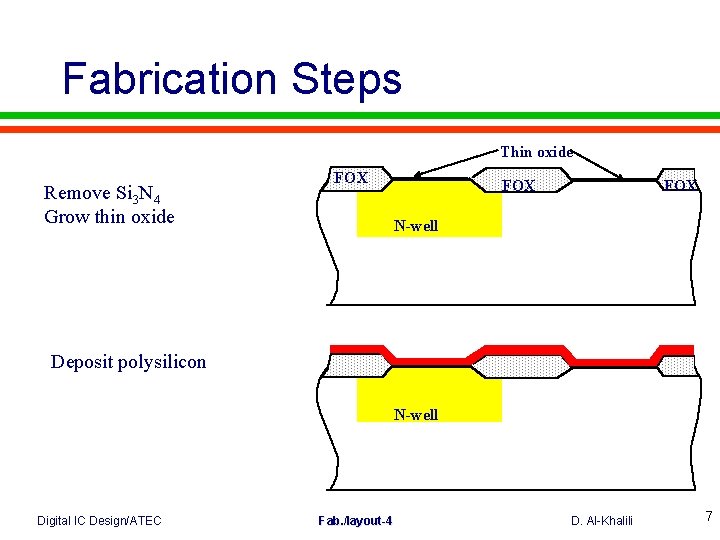 Fabrication Steps

Remove $Si_3N_4$
Grow thin oxide

Thin oxide

FOX

FOX

FOX

N-well

Deposit polysilicon

N-well

Digital IC Design/ATEC

Fab./layout-4

D. Al-Khalili

7